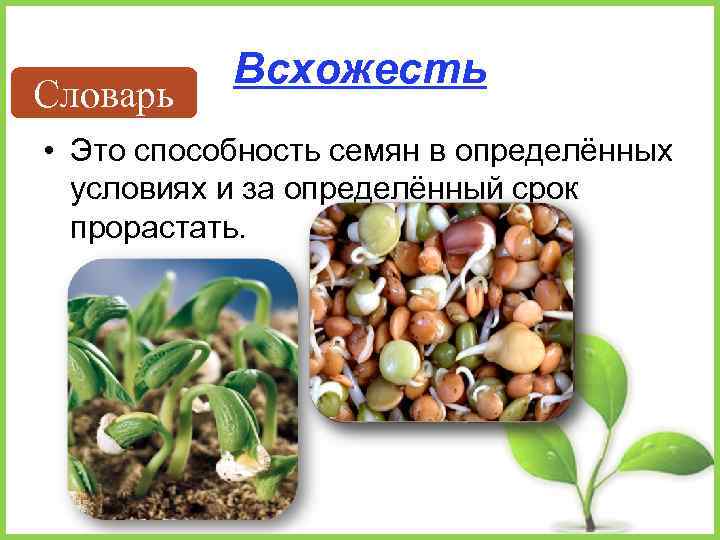 Словарь

Всхожесть

• Это способность семян в определённых условиях и за определённый срок прорастать.